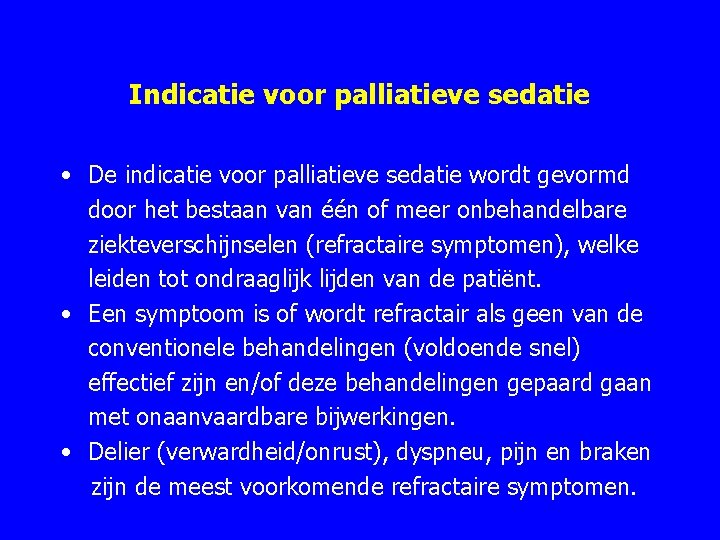 Indicatie voor palliatieve sedatie

• De indicatie voor palliatieve sedatie wordt gevormd door het bestaan van één of meer onbehandelbare ziekteverschijnselen (refractaire symptomen), welke leiden tot ondraaglijk lijden van de patiënt.
• Een symptoom is of wordt refractair als geen van de conventionele behandelingen (voldoende snel) effectief zijn en/of deze behandelingen gepaard gaan met onaanvaardbare bijwerkingen.
• Delier (verwardheid/onrust), dyspneu, pijn en braken zijn de meest voorkomende refractaire symptomen.